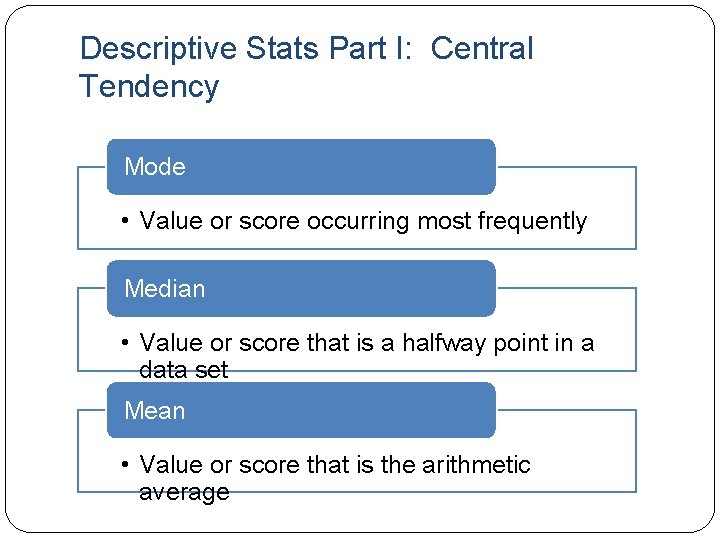 Descriptive Stats Part I: Central Tendency

Mode

• Value or score occurring most frequently

Median

• Value or score that is a halfway point in a data set

Mean

• Value or score that is the arithmetic average